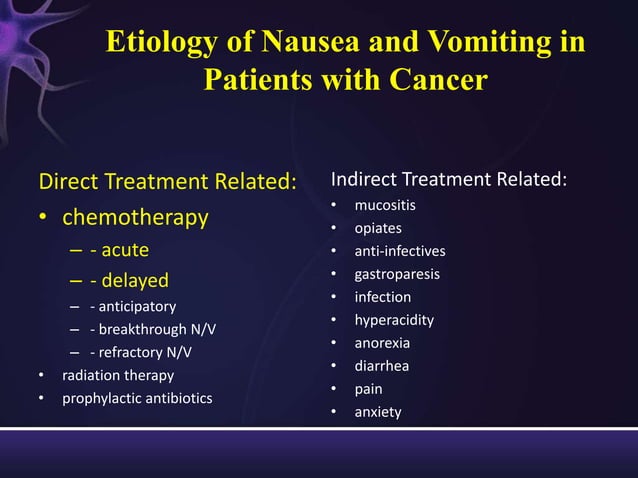 Etiology of Nausea and Vomiting in Patients with Cancer

Direct Treatment Related:
• chemotherapy
– - acute
– - delayed
– - anticipatory
– - breakthrough N/V
– - refractory N/V
• radiation therapy
• prophylactic antibiotics

Indirect Treatment Related:
• mucositis
• opiates
• anti-infectives
• gastroparesis
• infection
• hyperacidity
• anorexia
• diarrhea
• pain
• anxiety